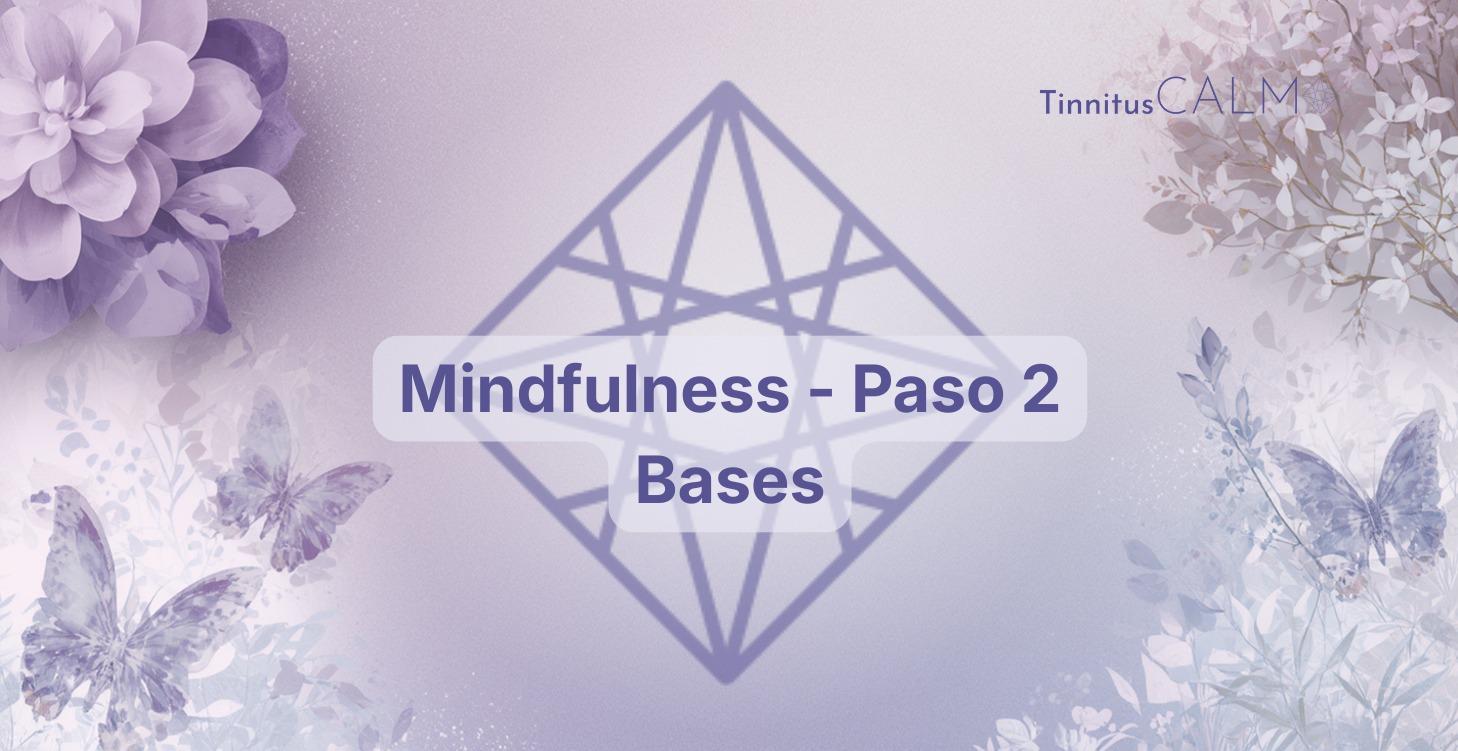 TinnitusCALM

Mindfulness - Paso 2
Bases